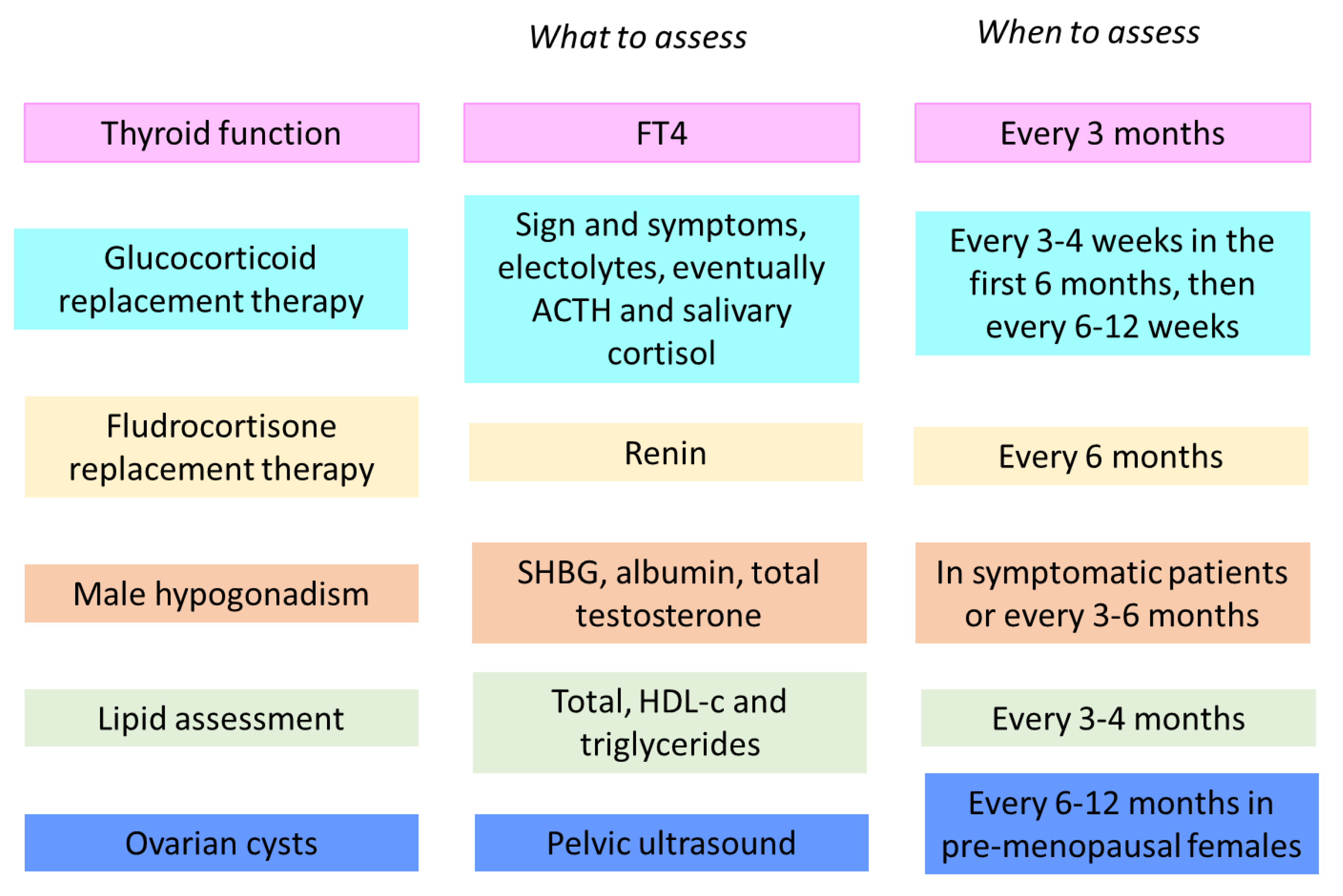 |  | What to assess | When to assess |
|---|---|---|
| Thyroid function | FT4 | Every 3 months |
| Glucocorticoid replacement therapy | Sign and symptoms, electolytes, eventually ACTH and salivary cortisol | Every 3-4 weeks in the first 6 months, then every 6-12 weeks |
| Fludrocortisone replacement therapy | Renin | Every 6 months |
| Male hypogonadism | SHBG, albumin, total testosterone | In symptomatic patients or every 3-6 months |
| Lipid assessment | Total, HDL-c and triglycerides | Every 3-4 months |
| Ovarian cysts | Pelvic ultrasound | Every 6-12 months in pre-menopausal females |